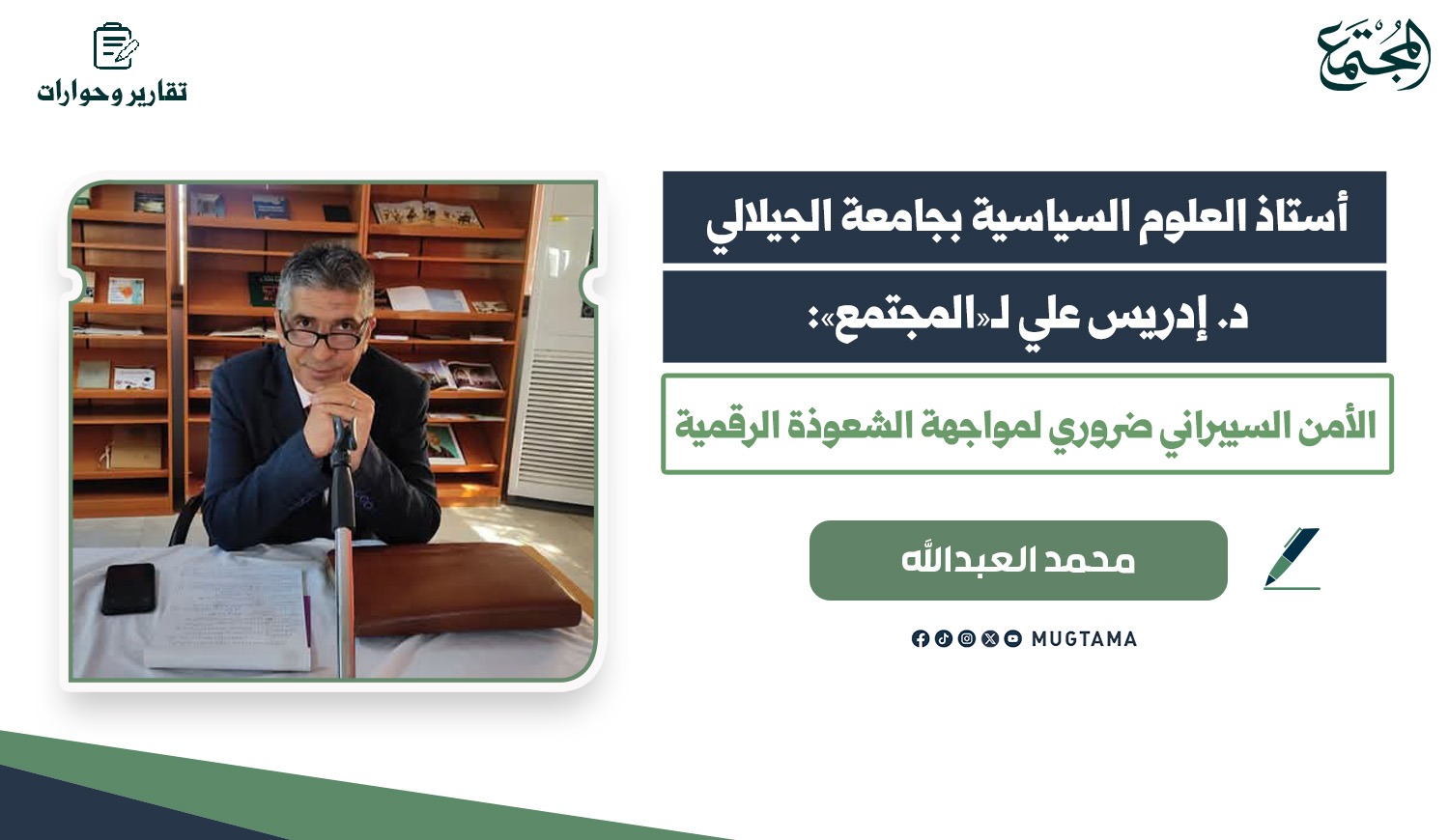 المجتمع

تقارير وحوارات

أستاذ العلوم السياسية بجامعة الجيلالي

د. إدريس علي لـ«المجتمع»:

الأمن السيبراني ضروري لمواجهة الشعوذة الرقمية

محمد العبدالله

MUGTAMA